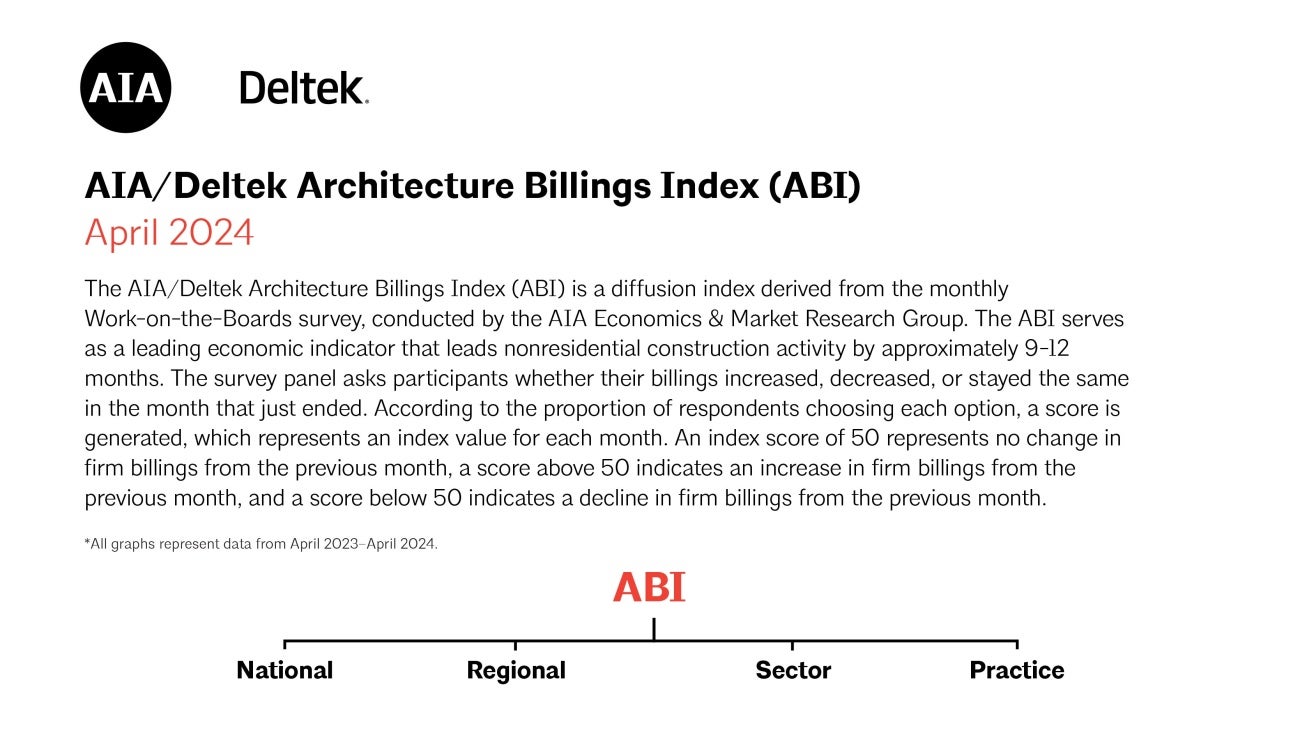 AIA

Deltek.

AIA/Deltek Architecture Billings Index (ABI)
April 2024

The AIA/Deltek Architecture Billings Index (ABI) is a diffusion index derived from the monthly Work-on-the-Boards survey, conducted by the AIA Economics & Market Research Group. The ABI serves as a leading economic indicator that leads nonresidential construction activity by approximately 9-12 months. The survey panel asks participants whether their billings increased, decreased, or stayed the same in the month that just ended. According to the proportion of respondents choosing each option, a score is generated, which represents an index value for each month. An index score of 50 represents no change in firm billings from the previous month, a score above 50 indicates an increase in firm billings from the previous month, and a score below 50 indicates a decline in firm billings from the previous month.

*All graphs represent data from April 2023–April 2024.

ABI

National

Regional

Sector

Practice